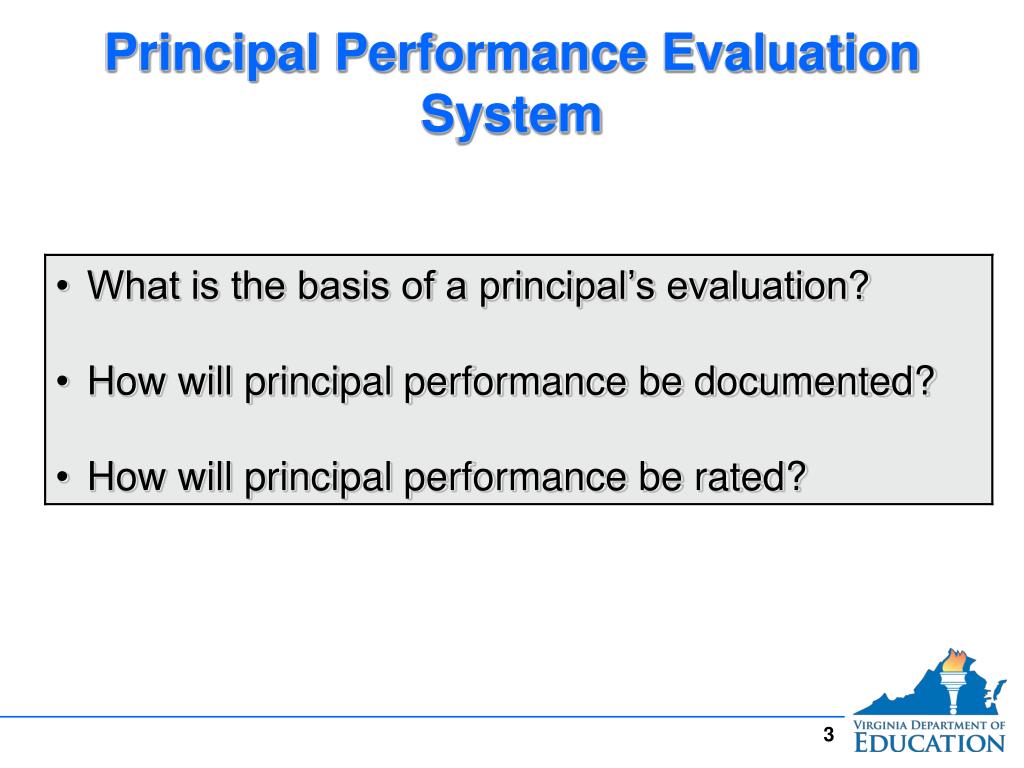 Principal Performance Evaluation System

• What is the basis of a principal's evaluation?

• How will principal performance be documented?

• How will principal performance be rated?

3

VIRGINIA DEPARTMENT OF EDUCATION